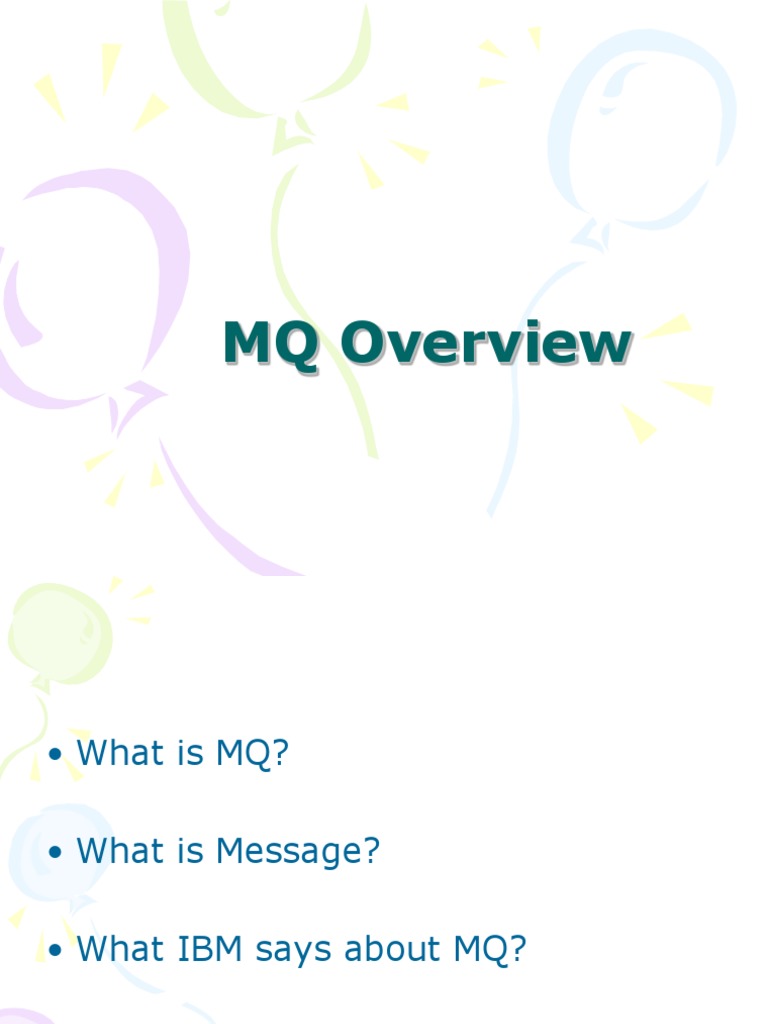 MQ Overview

• What is MQ?
• What is Message?
• What IBM says about MQ?